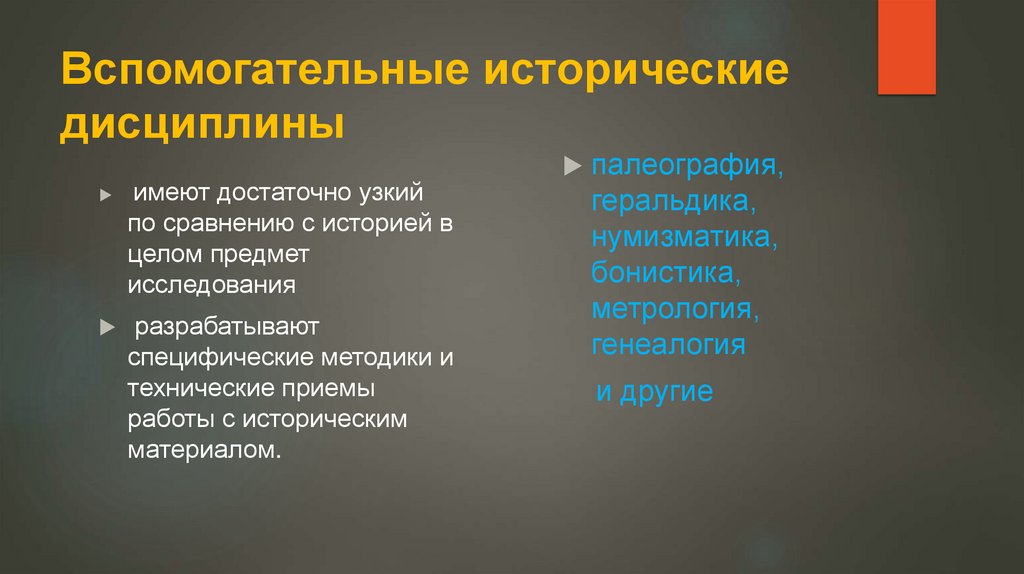 Вспомогательные исторические дисциплины

имеют достаточно узкий по сравнению с историей в целом предмет исследования

разрабатывают специфические методики и технические приемы работы с историческим материалом.

палеография, геральдика, нумизматика, бонистика, метрология, генеалогия

и другие